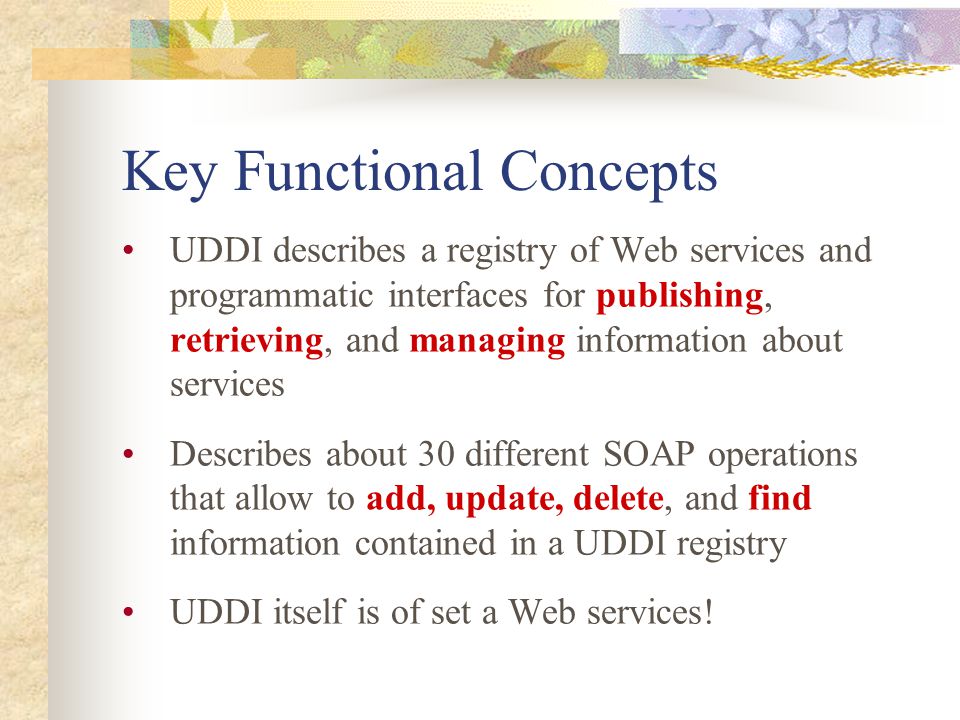 Key Functional Concepts

• UDDI describes a registry of Web services and programmatic interfaces for publishing, retrieving, and managing information about services

• Describes about 30 different SOAP operations that allow to add, update, delete, and find information contained in a UDDI registry

• UDDI itself is of set a Web services!